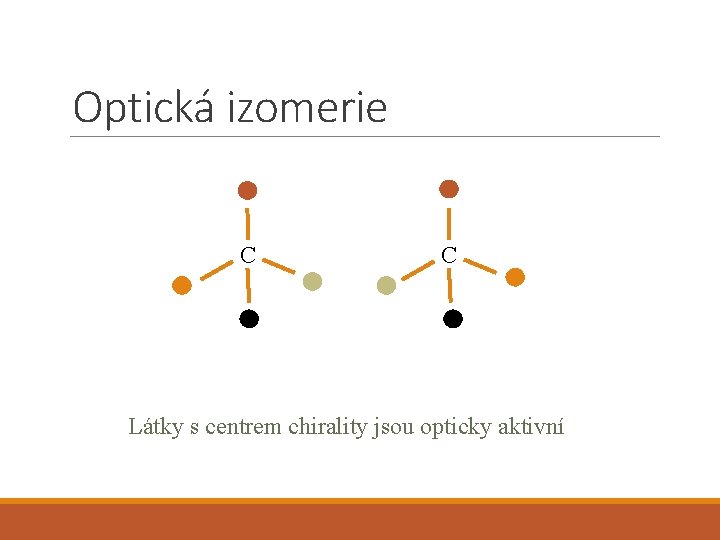 Optická izomerie

C

C

Látky s centrem chirality jsou opticky aktivní